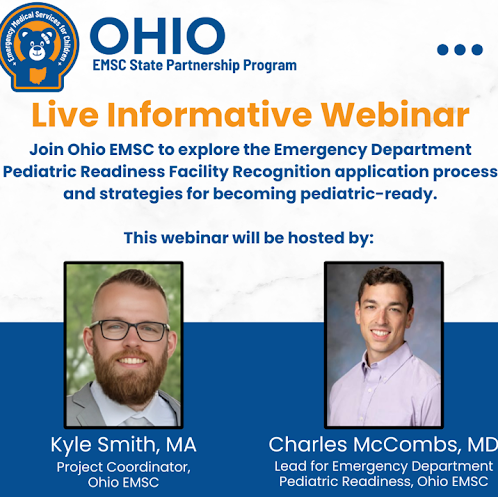 Emergency Medical Services for Children

OHIO
EMSC State Partnership Program

Live Informative Webinar

Join Ohio EMSC to explore the Emergency Department Pediatric Readiness Facility Recognition application process and strategies for becoming pediatric-ready.

This webinar will be hosted by:

Kyle Smith, MA
Project Coordinator, Ohio EMSC

Charles McCombs, MD
Lead for Emergency Department Pediatric Readiness, Ohio EMSC